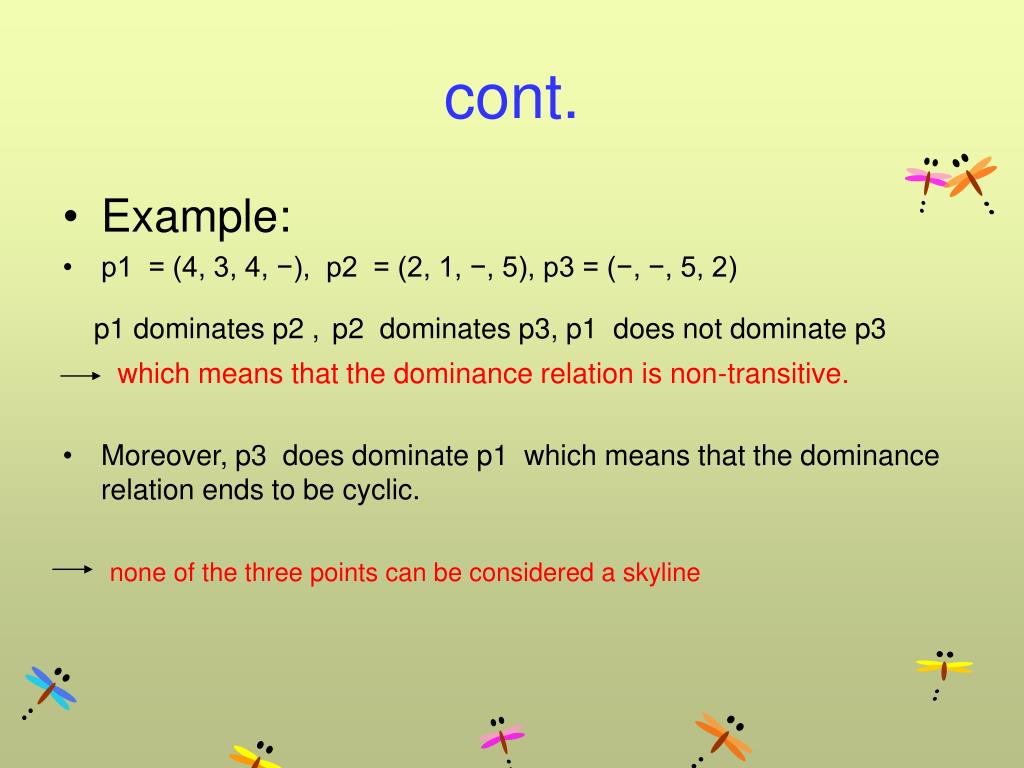 cont.

• Example:
• p1 = (4, 3, 4, −), p2 = (2, 1, −, 5), p3 = (−, −, 5, 2)

p1 dominates p2 , p2 dominates p3, p1 does not dominate p3
→ which means that the dominance relation is non-transitive.

• Moreover, p3 does dominate p1 which means that the dominance relation ends to be cyclic.

→ none of the three points can be considered a skyline